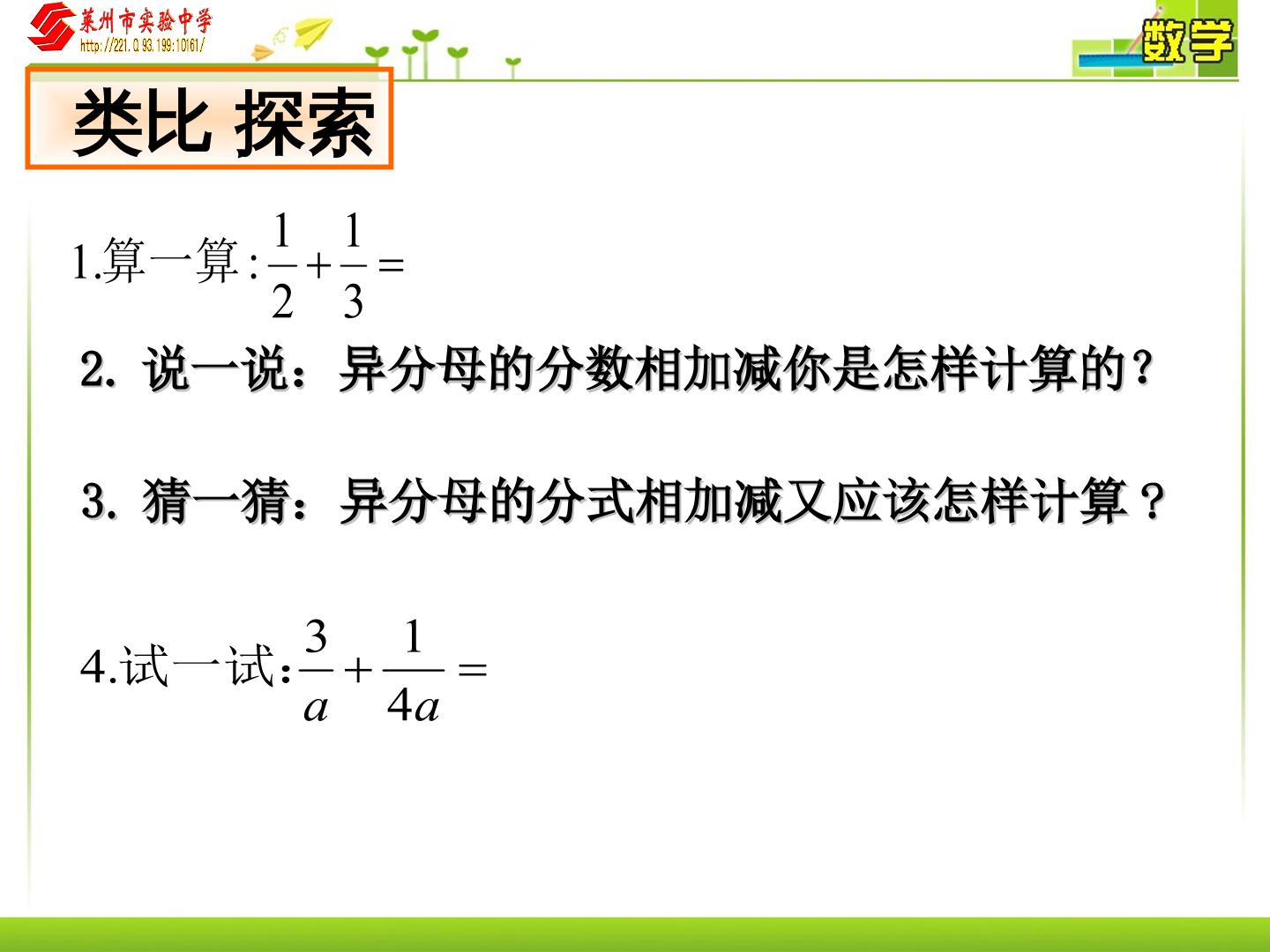 莱州市实验中学
http://221.0.93.199:10161/

数学

类比 探索

1.算一算：$\frac{1}{2}+\frac{1}{3}=$

2. 说一说：异分母的分数相加减你是怎样计算的？

3. 猜一猜：异分母的分式相加减又应该怎样计算？

4.试一试：$\frac{3}{a}+\frac{1}{4a}=$